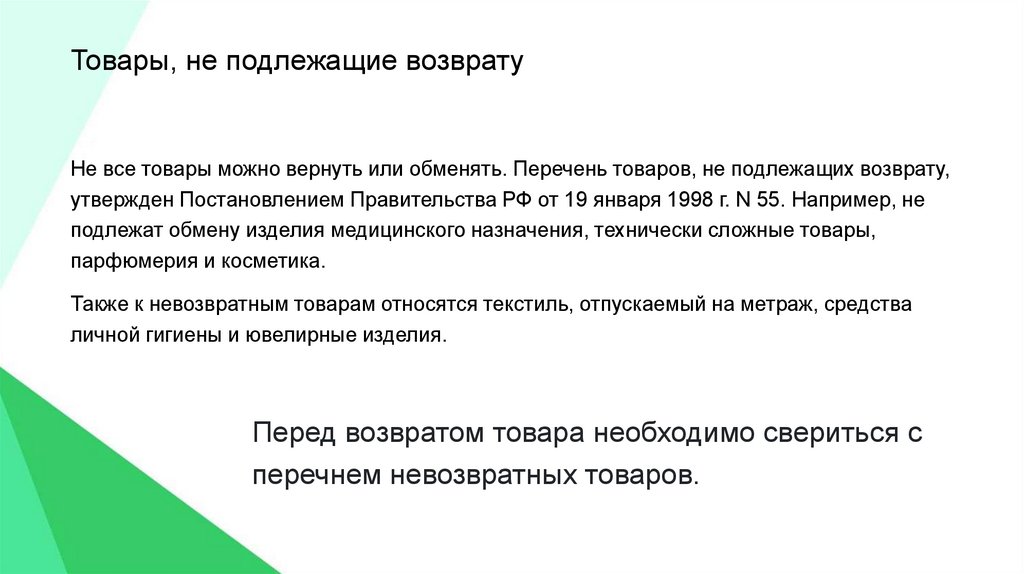 Товары, не подлежащие возврату

Не все товары можно вернуть или обменять. Перечень товаров, не подлежащих возврату, утвержден Постановлением Правительства РФ от 19 января 1998 г. N 55. Например, не подлежат обмену изделия медицинского назначения, технически сложные товары, парфюмерия и косметика.

Также к невозвратным товарам относятся текстиль, отпускаемый на метраж, средства личной гигиены и ювелирные изделия.

Перед возвратом товара необходимо свериться с перечнем невозвратных товаров.